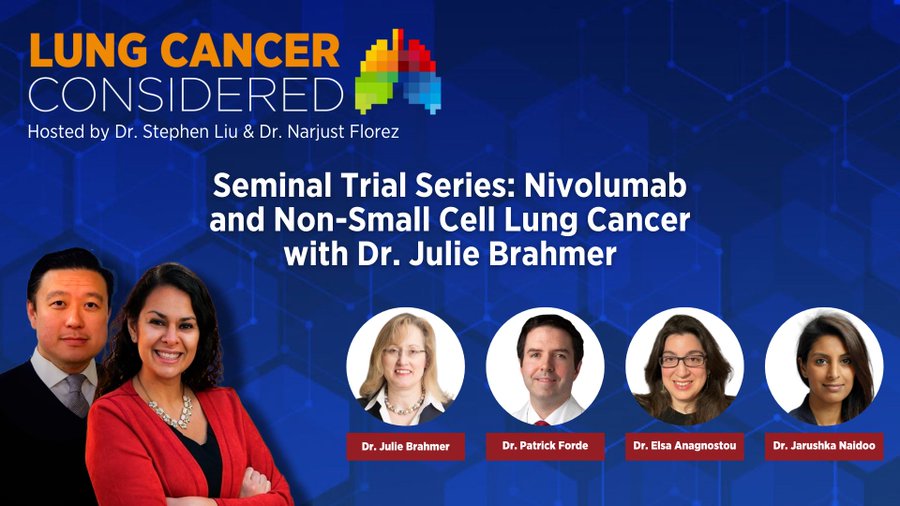 LUNG CANCER CONSIDERED
Hosted by Dr. Stephen Liu & Dr. Narjust Florez

Seminal Trial Series: Nivolumab and Non-Small Cell Lung Cancer with Dr. Julie Brahmer

Dr. Julie Brahmer

Dr. Patrick Forde

Dr. Elsa Anagnostou

Dr. Jarushka Naidoo